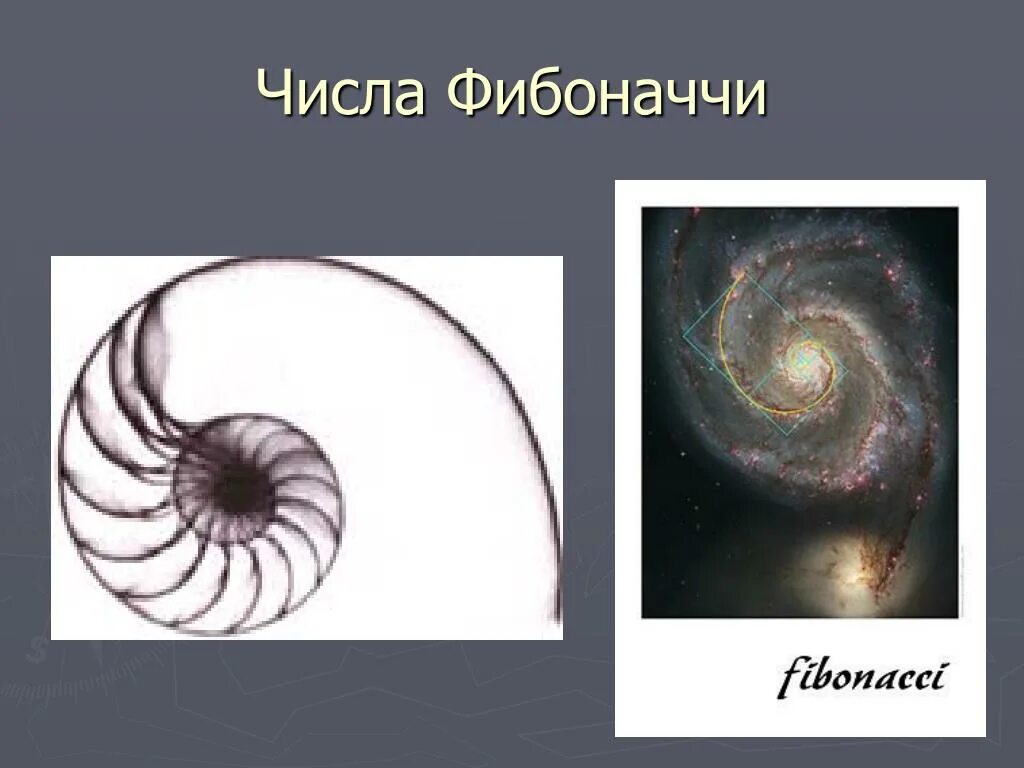 Числа Фибоначчи

fibonacci